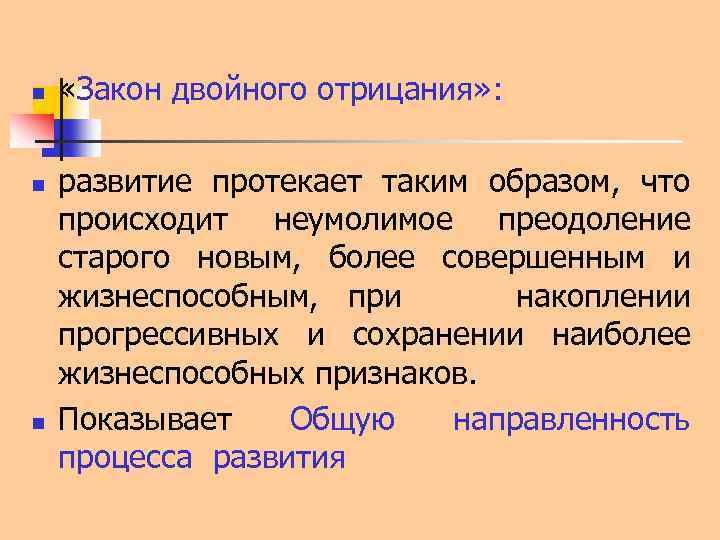 «Закон двойного отрицания»:

развитие протекает таким образом, что происходит неумолимое преодоление старого новым, более совершенным и жизнеспособным, при накоплении прогрессивных и сохранении наиболее жизнеспособных признаков.

Показывает Общую направленность процесса развития